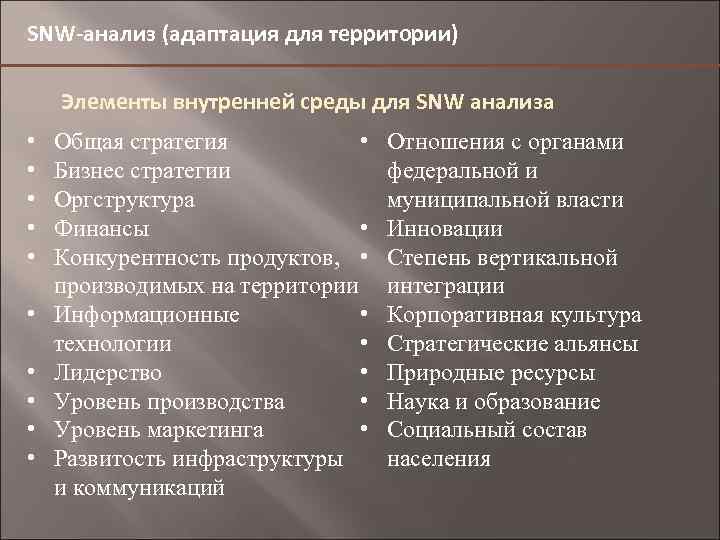 SNW-анализ (адаптация для территории)

Элементы внутренней среды для SNW анализа

• Общая стратегия
• Бизнес стратегии
• Оргструктура
• Финансы
• Конкурентность продуктов, производимых на территории
• Информационные технологии
• Лидерство
• Уровень производства
• Уровень маркетинга
• Развитость инфраструктуры и коммуникаций

• Отношения с органами федеральной и муниципальной власти
• Инновации
• Степень вертикальной интеграции
• Корпоративная культура
• Стратегические альянсы
• Природные ресурсы
• Наука и образование
• Социальный состав населения